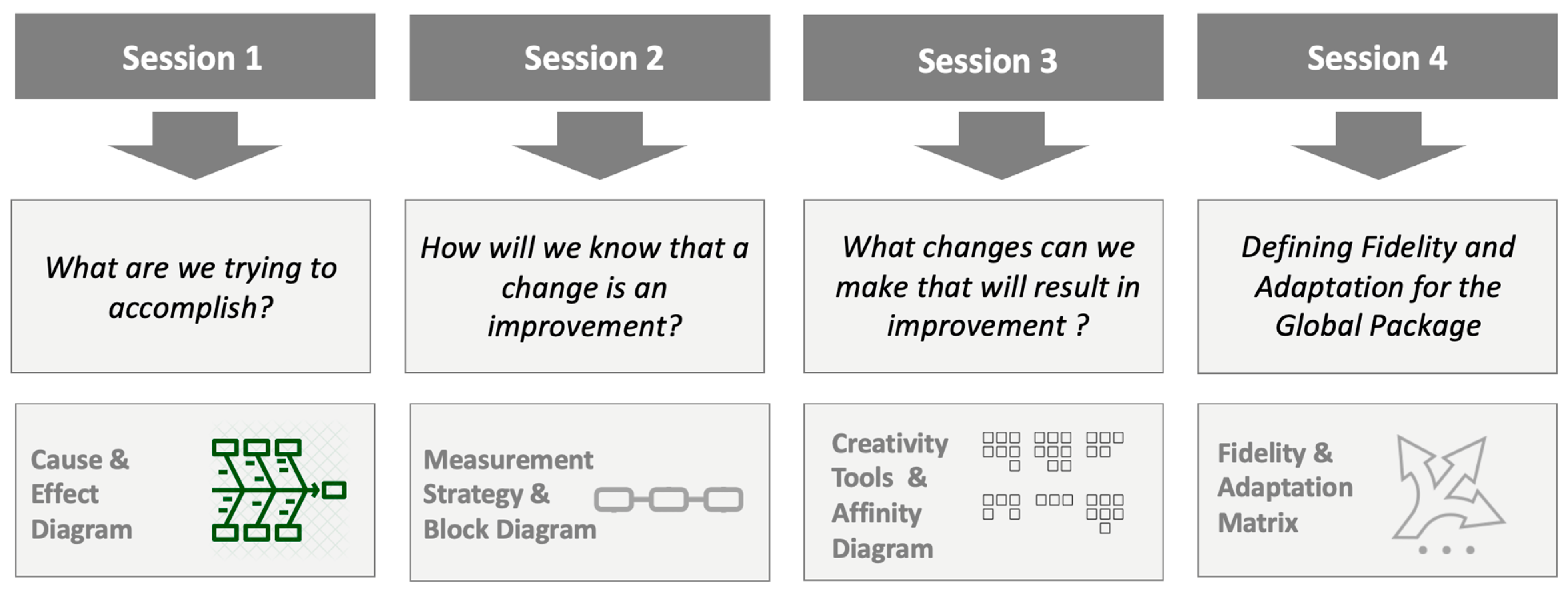 Session 1

What are we trying to accomplish?

Cause & Effect Diagram

Session 2

How will we know that a change is an improvement?

Measurement Strategy & Block Diagram

Session 3

What changes can we make that will result in improvement ?

Creativity Tools & Affinity Diagram

Session 4

Defining Fidelity and Adaptation for the Global Package

Fidelity & Adaptation Matrix